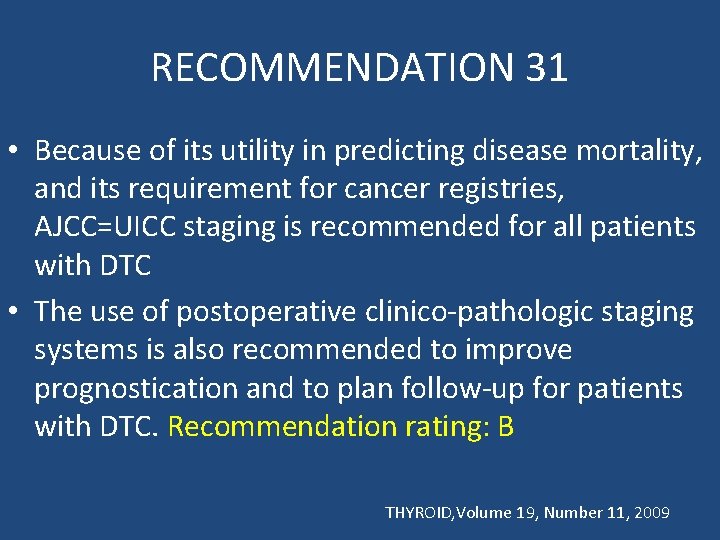 RECOMMENDATION 31

• Because of its utility in predicting disease mortality, and its requirement for cancer registries, AJCC=UICC staging is recommended for all patients with DTC

• The use of postoperative clinico-pathologic staging systems is also recommended to improve prognostication and to plan follow-up for patients with DTC. Recommendation rating: B

THYROID,Volume 19, Number 11, 2009